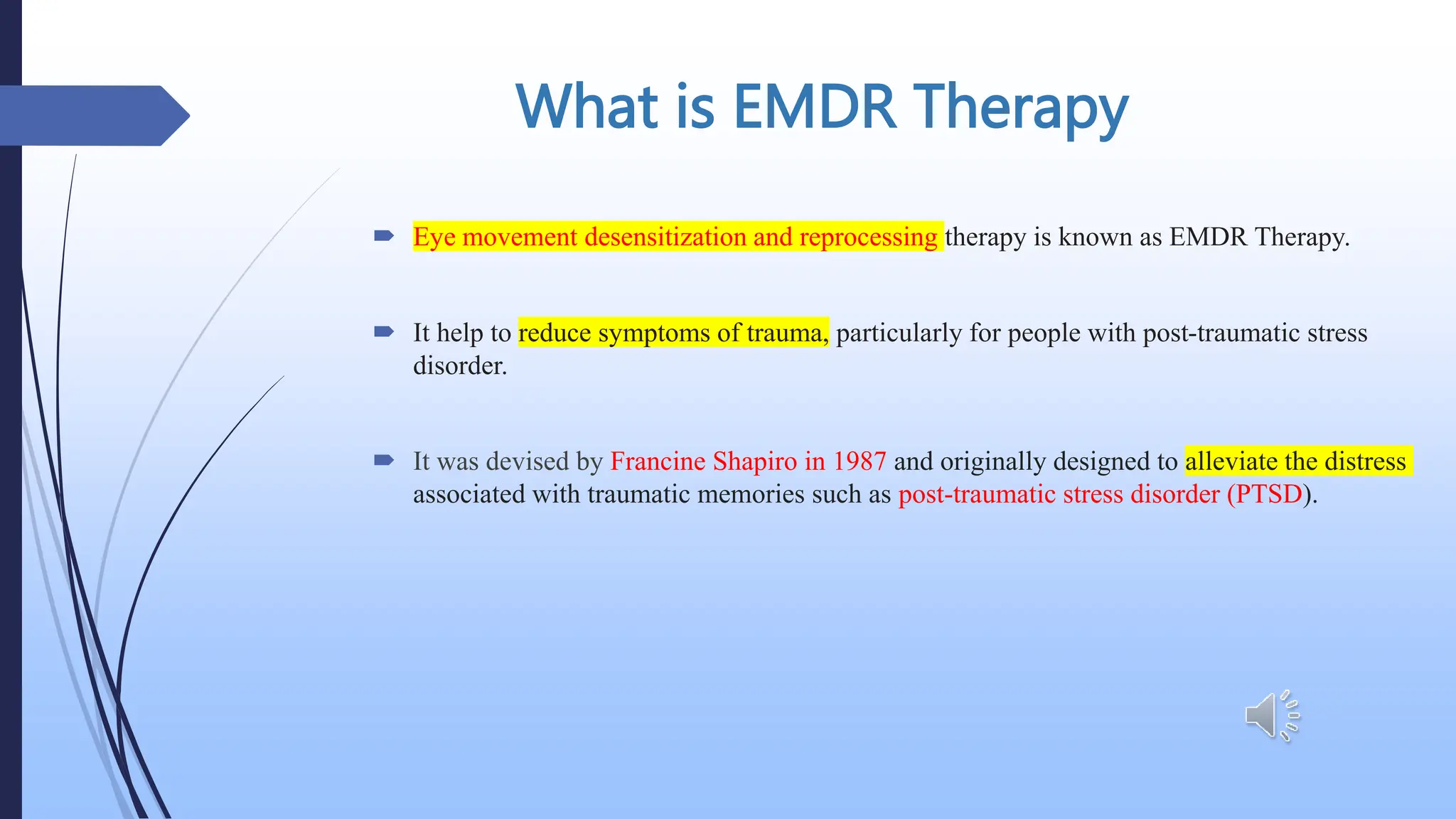 What is EMDR Therapy

Eye movement desensitization and reprocessing therapy is known as EMDR Therapy.

It help to reduce symptoms of trauma, particularly for people with post-traumatic stress disorder.

It was devised by Francine Shapiro in 1987 and originally designed to alleviate the distress associated with traumatic memories such as post-traumatic stress disorder (PTSD).